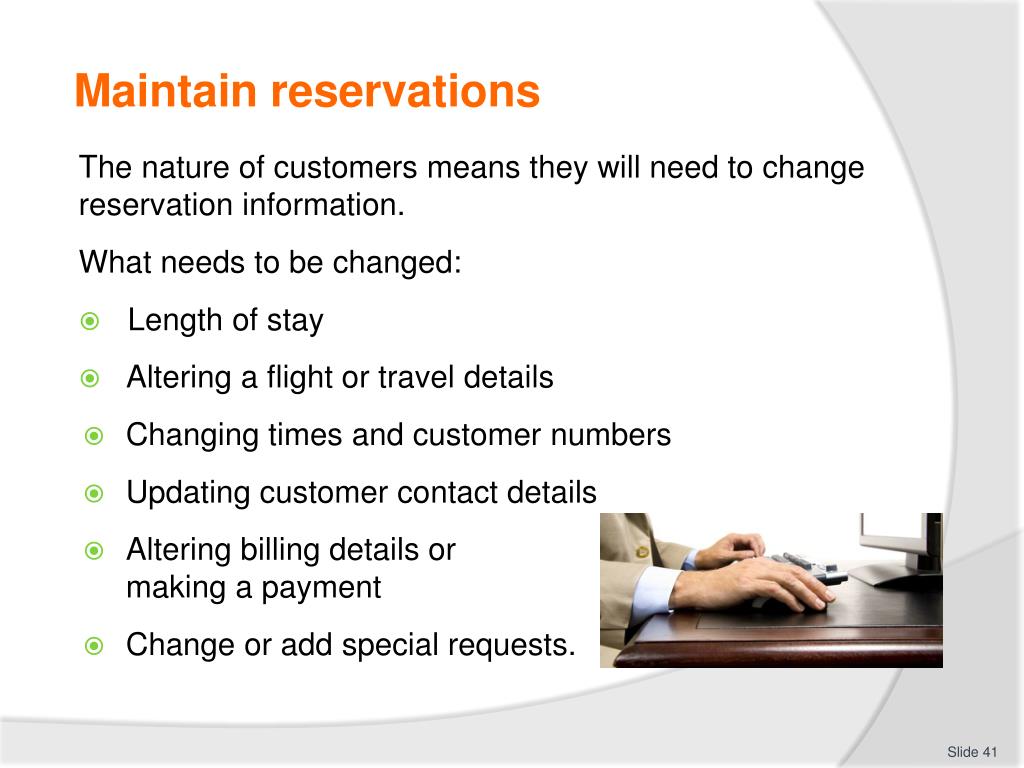 Maintain reservations

The nature of customers means they will need to change reservation information.

What needs to be changed:

- Length of stay
- Altering a flight or travel details
- Changing times and customer numbers
- Updating customer contact details
- Altering billing details or making a payment
- Change or add special requests.

Slide 41